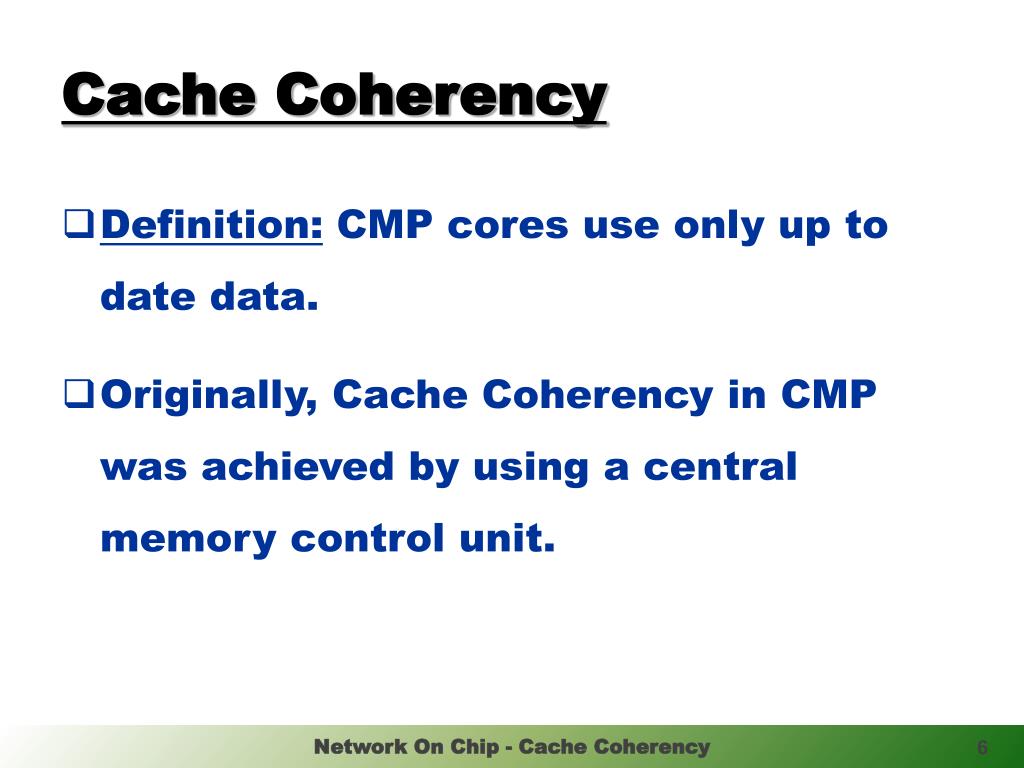 Cache Coherency

❑ Definition: CMP cores use only up to date data.

❑ Originally, Cache Coherency in CMP was achieved by using a central memory control unit.

Network On Chip - Cache Coherency

6